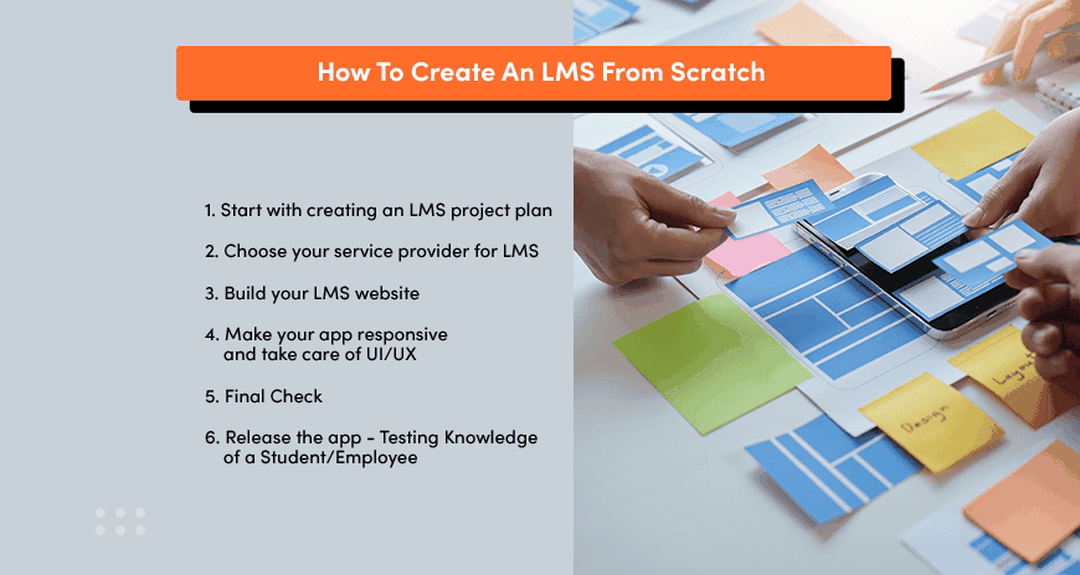 How To Create An LMS From Scratch

1. Start with creating an LMS project plan

2. Choose your service provider for LMS

3. Build your LMS website

4. Make your app responsive and take care of UI/UX

5. Final Check

6. Release the app - Testing Knowledge of a Student/Employee

Design

Layout